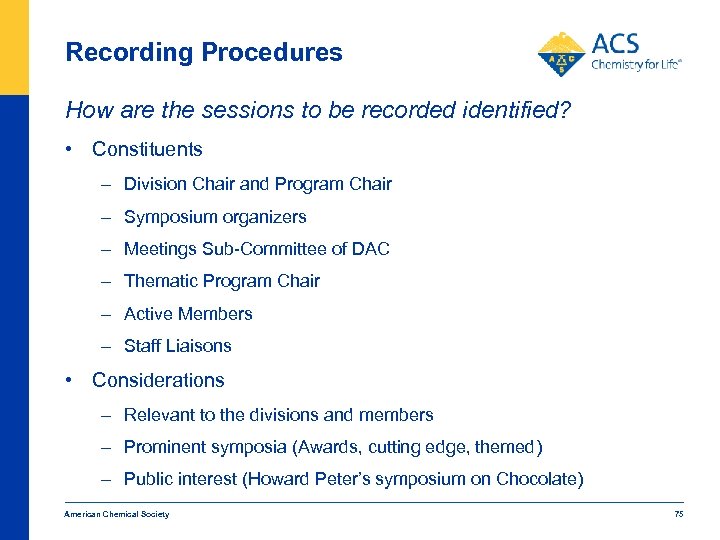 Recording Procedures

ACS
Chemistry for Life®

How are the sessions to be recorded identified?

• Constituents
– Division Chair and Program Chair
– Symposium organizers
– Meetings Sub-Committee of DAC
– Thematic Program Chair
– Active Members
– Staff Liaisons

• Considerations
– Relevant to the divisions and members
– Prominent symposia (Awards, cutting edge, themed)
– Public interest (Howard Peter's symposium on Chocolate)

American Chemical Society

75